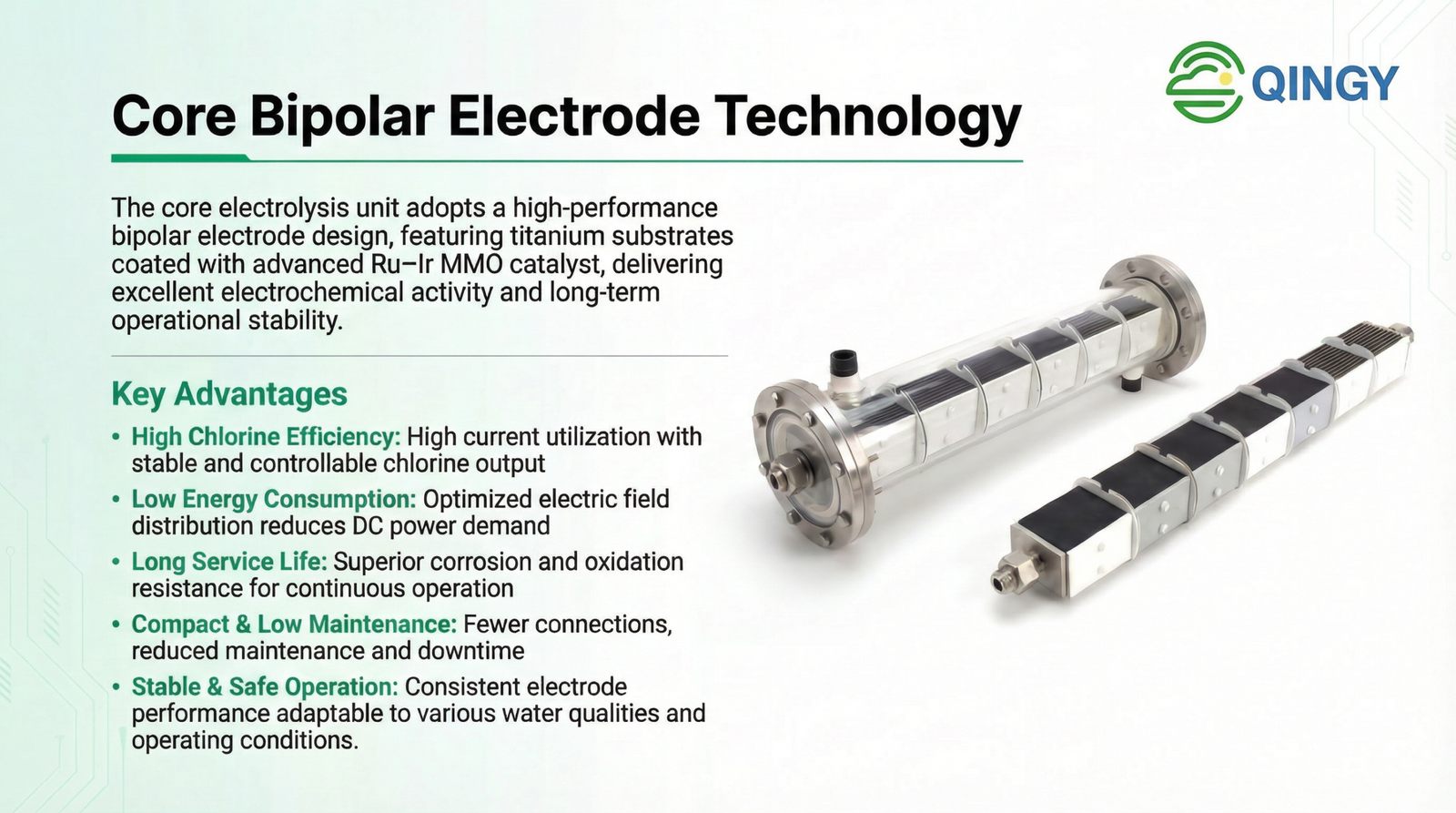 QINGY

Core Bipolar Electrode Technology

The core electrolysis unit adopts a high-performance bipolar electrode design, featuring titanium substrates coated with advanced Ru–Ir MMO catalyst, delivering excellent electrochemical activity and long-term operational stability.

Key Advantages

• High Chlorine Efficiency: High current utilization with stable and controllable chlorine output
• Low Energy Consumption: Optimized electric field distribution reduces DC power demand
• Long Service Life: Superior corrosion and oxidation resistance for continuous operation
• Compact & Low Maintenance: Fewer connections, reduced maintenance and downtime
• Stable & Safe Operation: Consistent electrode performance adaptable to various water qualities and operating conditions.